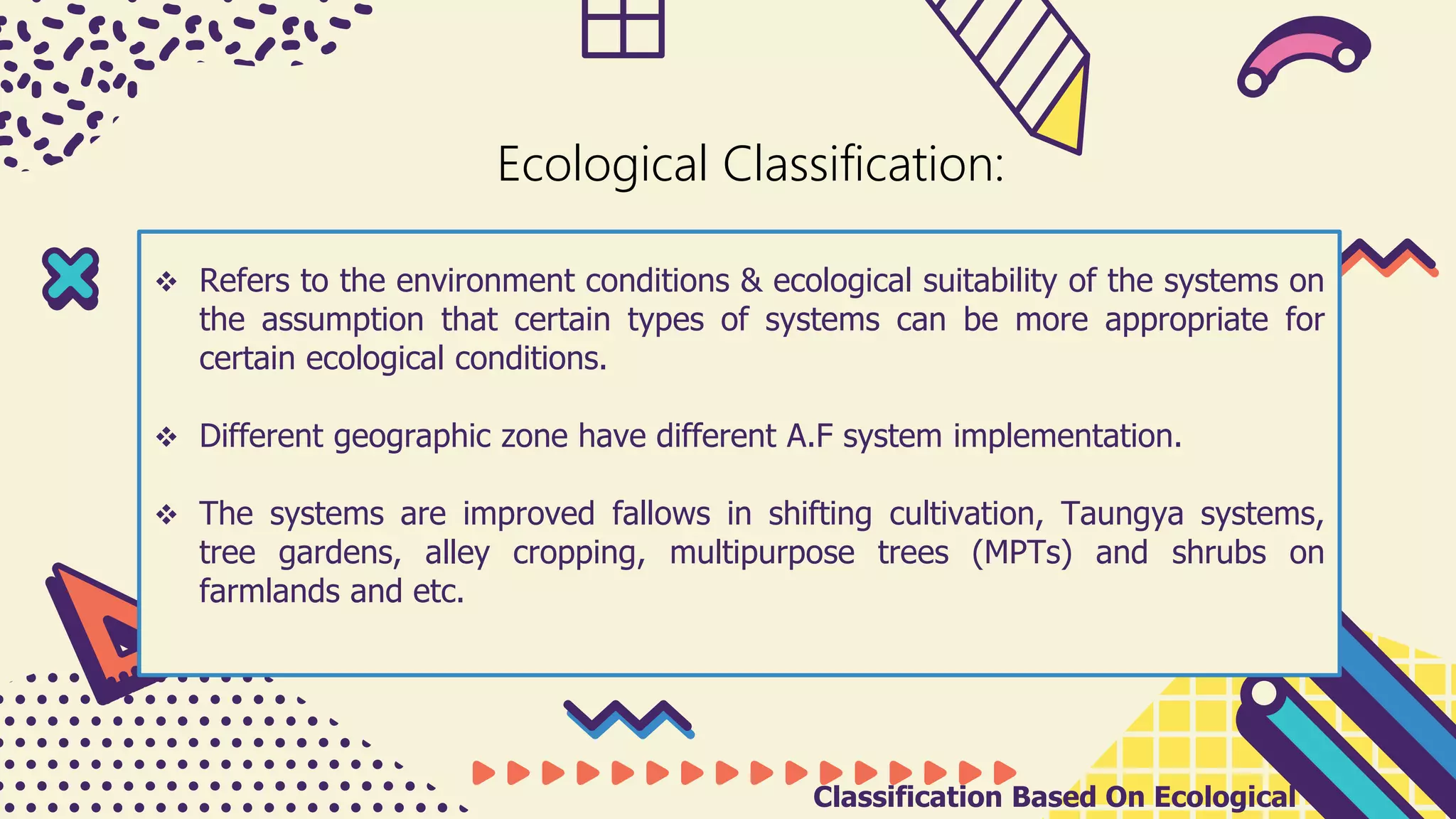 Ecological Classification:

❖ Refers to the environment conditions & ecological suitability of the systems on the assumption that certain types of systems can be more appropriate for certain ecological conditions.

❖ Different geographic zone have different A.F system implementation.

❖ The systems are improved fallows in shifting cultivation, Taungya systems, tree gardens, alley cropping, multipurpose trees (MPTs) and shrubs on farmlands and etc.

Classification Based On Ecological